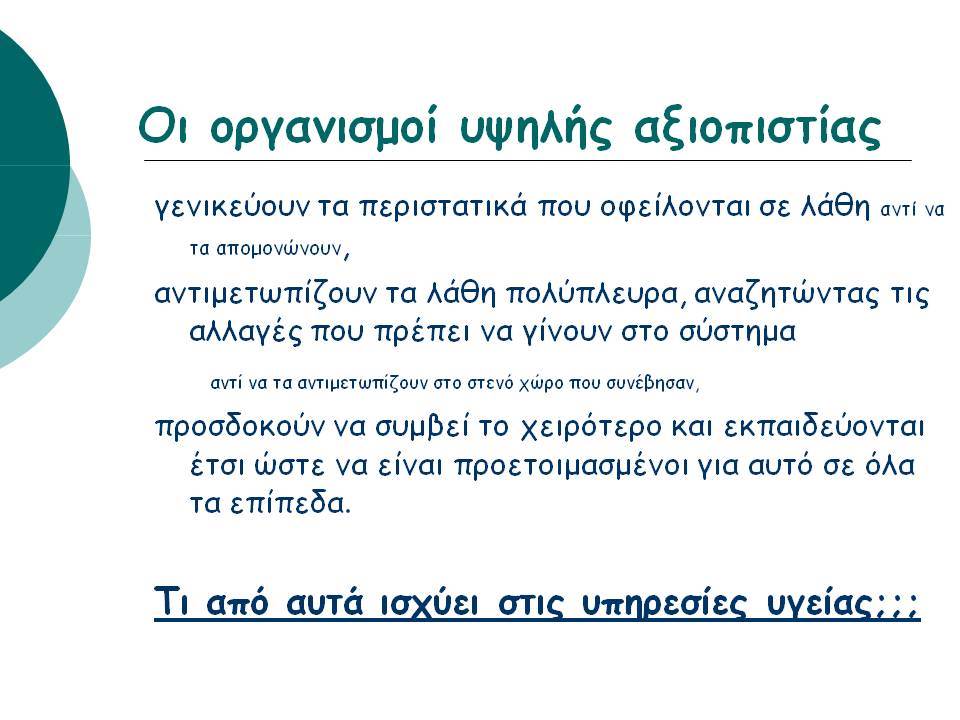 Οι οργανισμοί υψηλής αξιοπιστίας

γενικεύουν τα περιστατικά που οφείλονται σε λάθη αντί να τα απομονώνουν,

αντιμετωπίζουν τα λάθη πολύπλευρα, αναζητώντας τις αλλαγές που πρέπει να γίνουν στο σύστημα

αντί να τα αντιμετωπίζουν στο στενό χώρο που συνέβησαν,

προσδοκούν να συμβεί το χειρότερο και εκπαιδεύονται έτσι ώστε να είναι προετοιμασμένοι για αυτό σε όλα τα επίπεδα.

Τι από αυτά ισχύει στις υπηρεσίες υγείας;;;